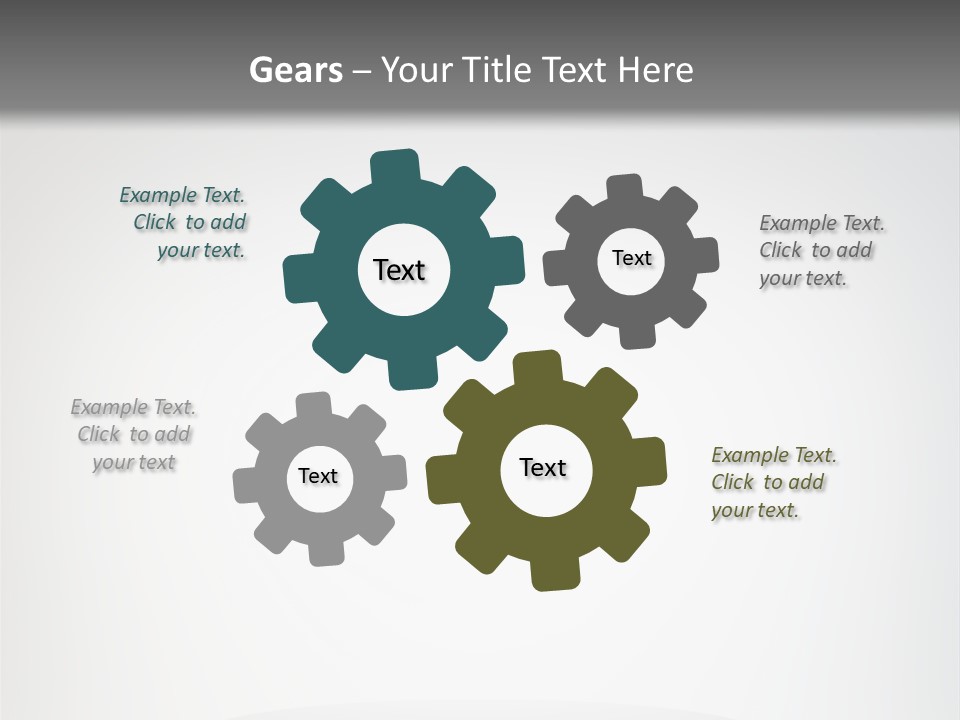 Gears – Your Title Text Here

Example Text. Click to add your text.

Text

Text

Example Text. Click to add your text.

Example Text. Click to add your text

Text

Text

Example Text. Click to add your text.